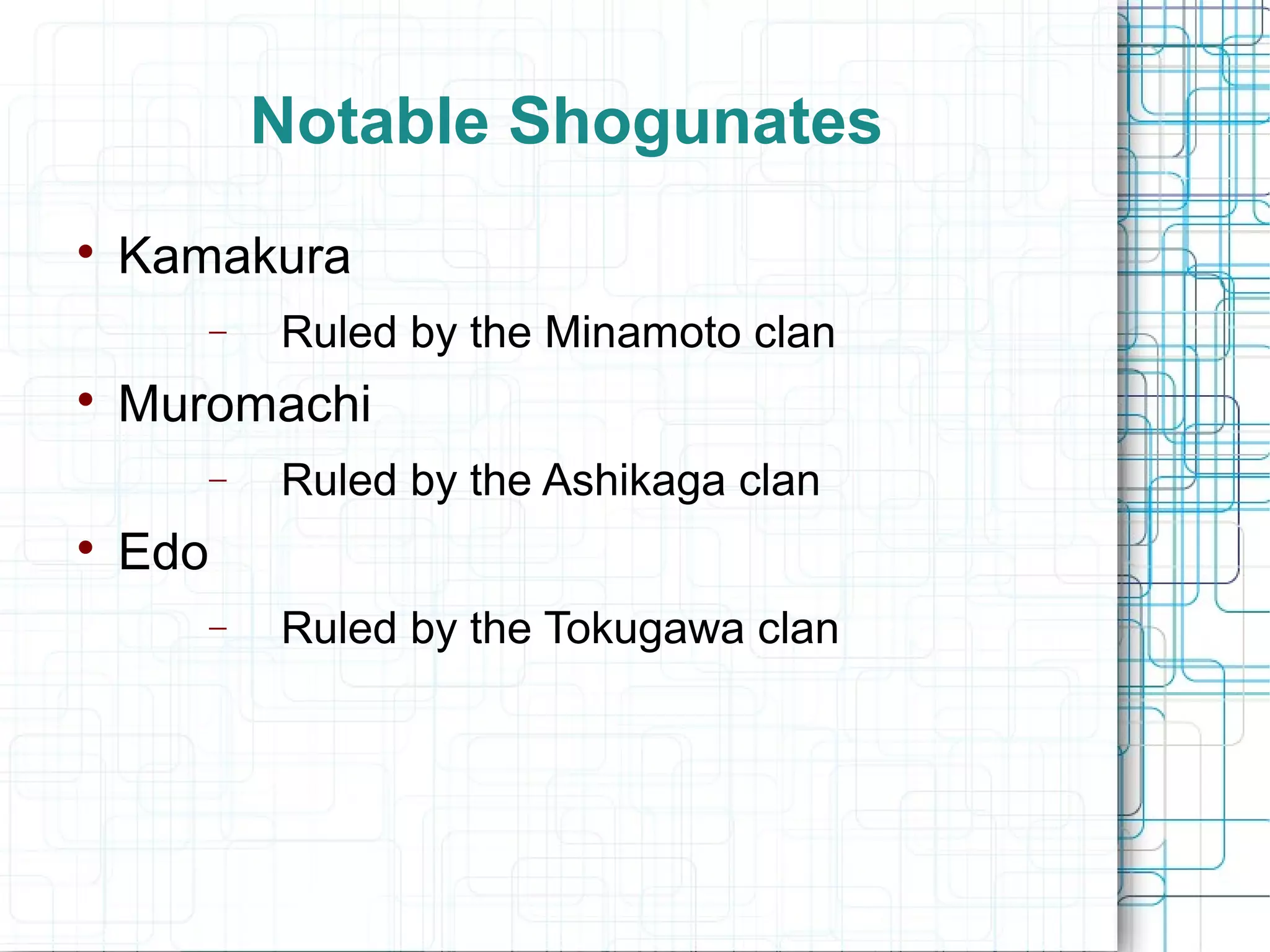 Notable Shogunates

• Kamakura
  – Ruled by the Minamoto clan
• Muromachi
  – Ruled by the Ashikaga clan
• Edo
  – Ruled by the Tokugawa clan